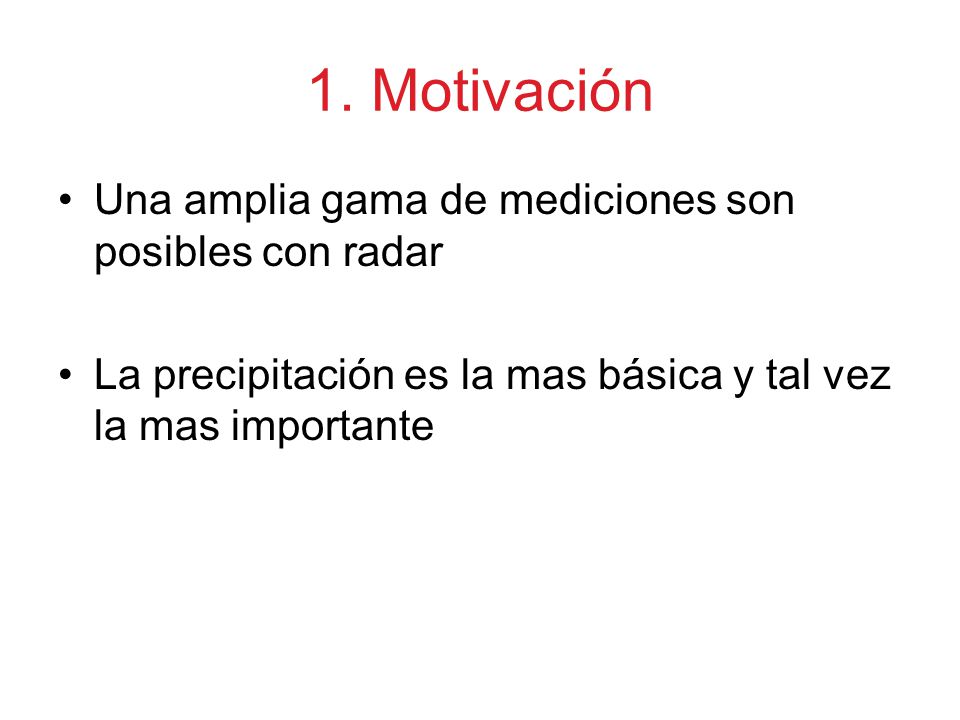 1. Motivación

• Una amplia gama de mediciones son posibles con radar

• La precipitación es la mas básica y tal vez la mas importante